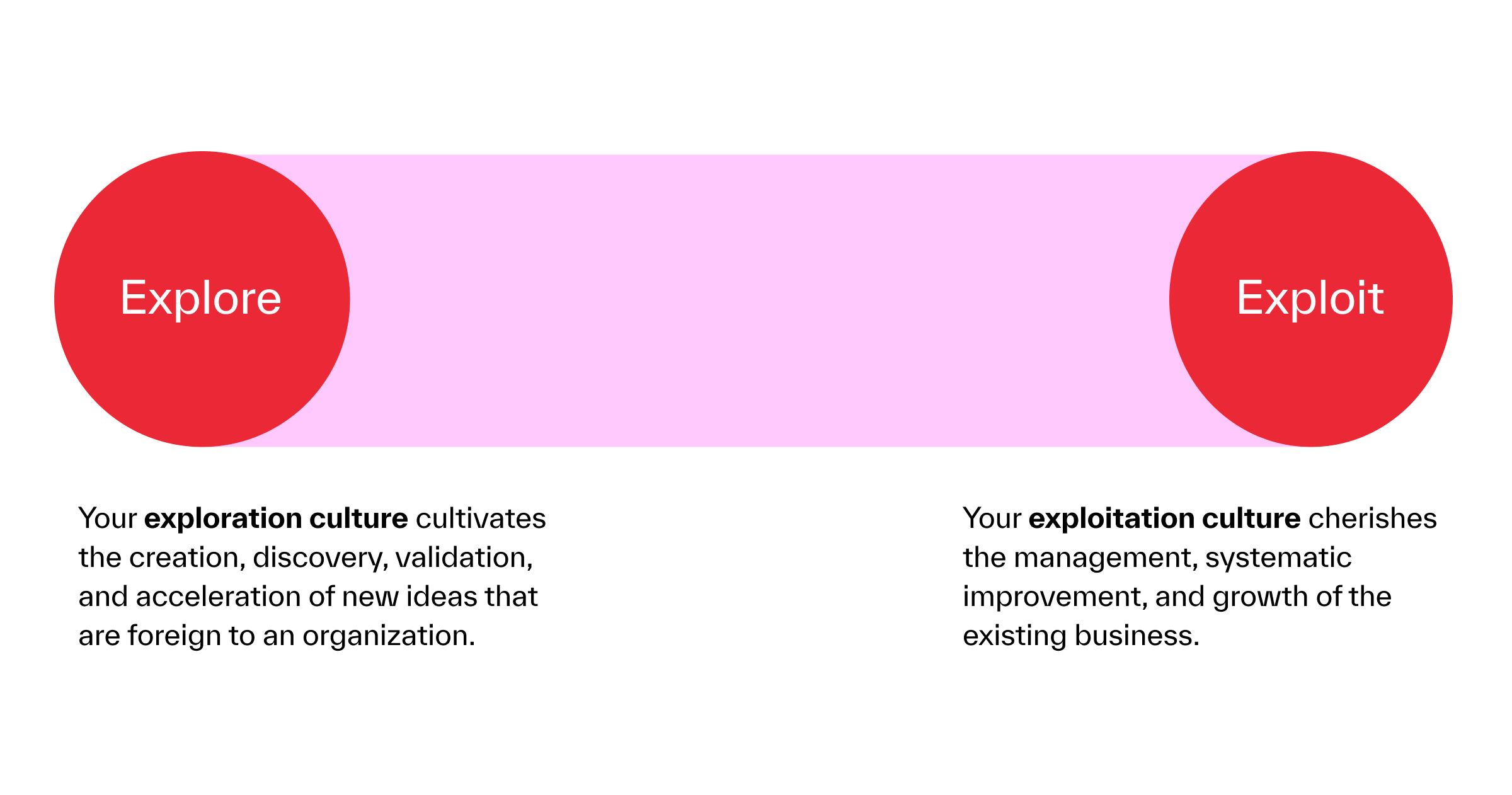 Explore

Exploit

Your exploration culture cultivates the creation, discovery, validation, and acceleration of new ideas that are foreign to an organization.

Your exploitation culture cherishes the management, systematic improvement, and growth of the existing business.